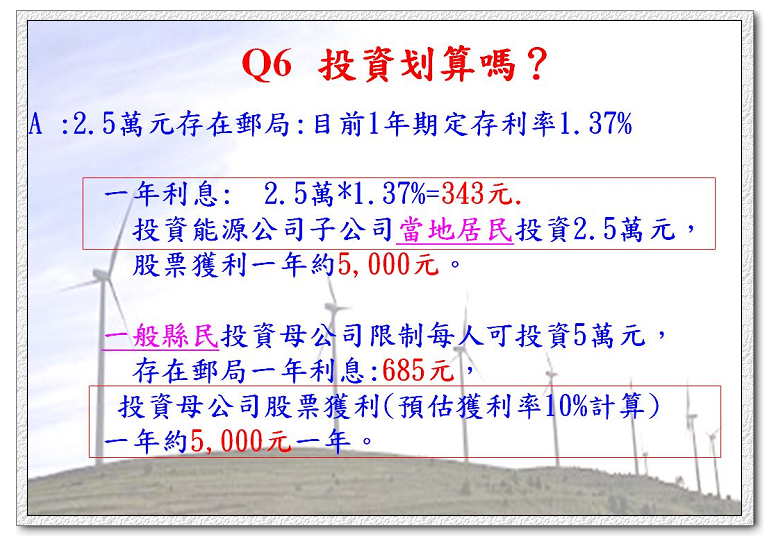 Q6 投資划算嗎？

A :2.5萬元存在郵局:目前1年期定存利率1.37%

一年利息: 2.5萬*1.37%=343元.
投資能源公司子公司當地居民投資2.5萬元，
股票獲利一年約5,000元。

一般縣民投資母公司限制每人可投資5萬元，
存在郵局一年利息:685元，
投資母公司股票獲利(預估獲利率10%計算)
一年約5,000元一年。